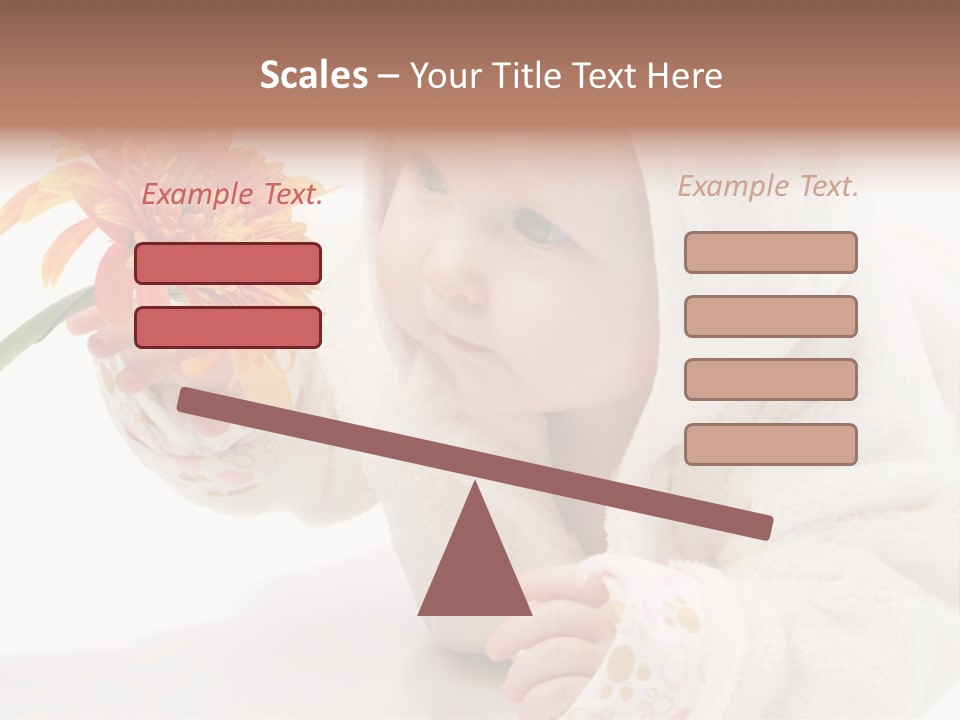 Scales – Your Title Text Here

Example Text.

Example Text.